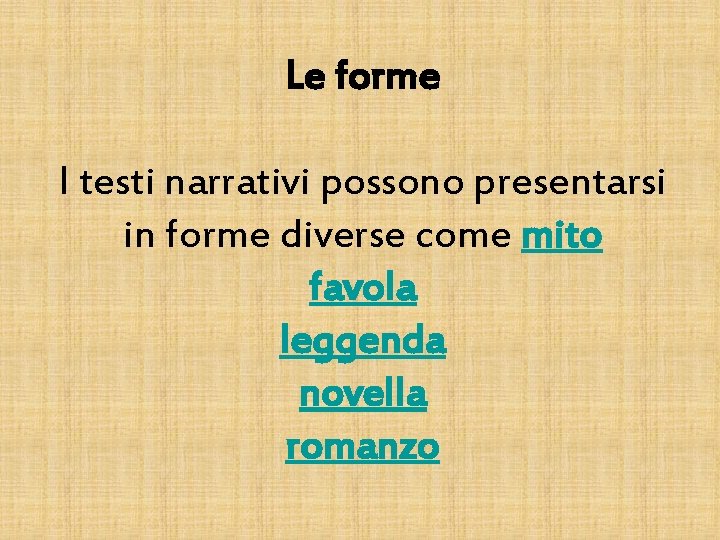 Le forme

I testi narrativi possono presentarsi in forme diverse come mito
favola
leggenda
novella
romanzo